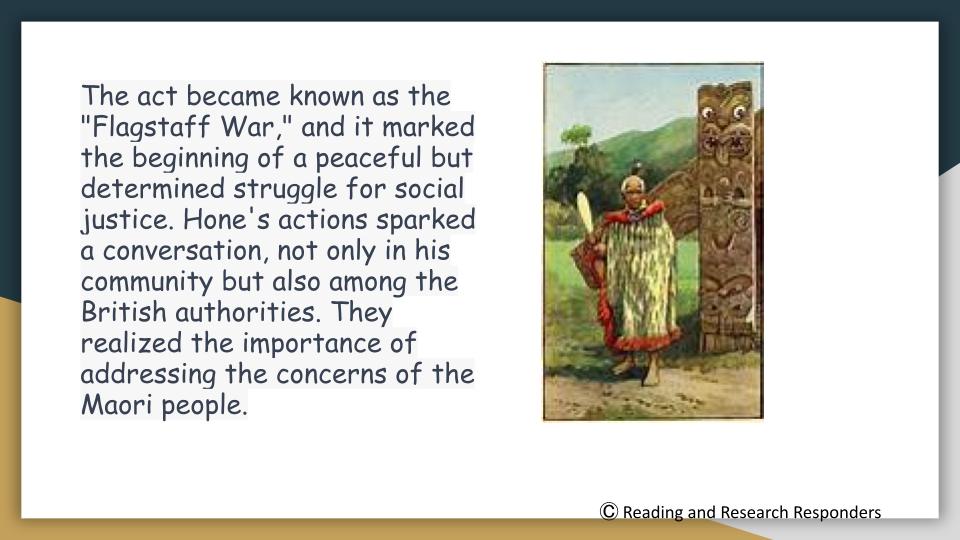 The act became known as the "Flagstaff War," and it marked the beginning of a peaceful but determined struggle for social justice. Hone's actions sparked a conversation, not only in his community but also among the British authorities. They realized the importance of addressing the concerns of the Maori people.

© Reading and Research Responders